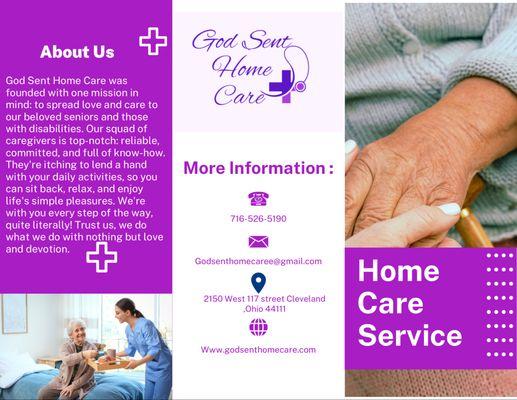 About Us

God Sent Home Care was founded with one mission in mind: to spread love and care to our beloved seniors and those with disabilities. Our squad of caregivers is top-notch: reliable, committed, and full of know-how. They're itching to lend a hand with your daily activities, so you can sit back, relax, and enjoy life's simple pleasures. We're with you every step of the way, quite literally! Trust us, we do what we do with nothing but love and devotion.

God Sent Home Care

More Information :

716-526-5190

Godsenthomecaree@gmail.com

2150 West 117 street Cleveland ,Ohio 44111

Www.godsenthomecare.com

Home Care Service